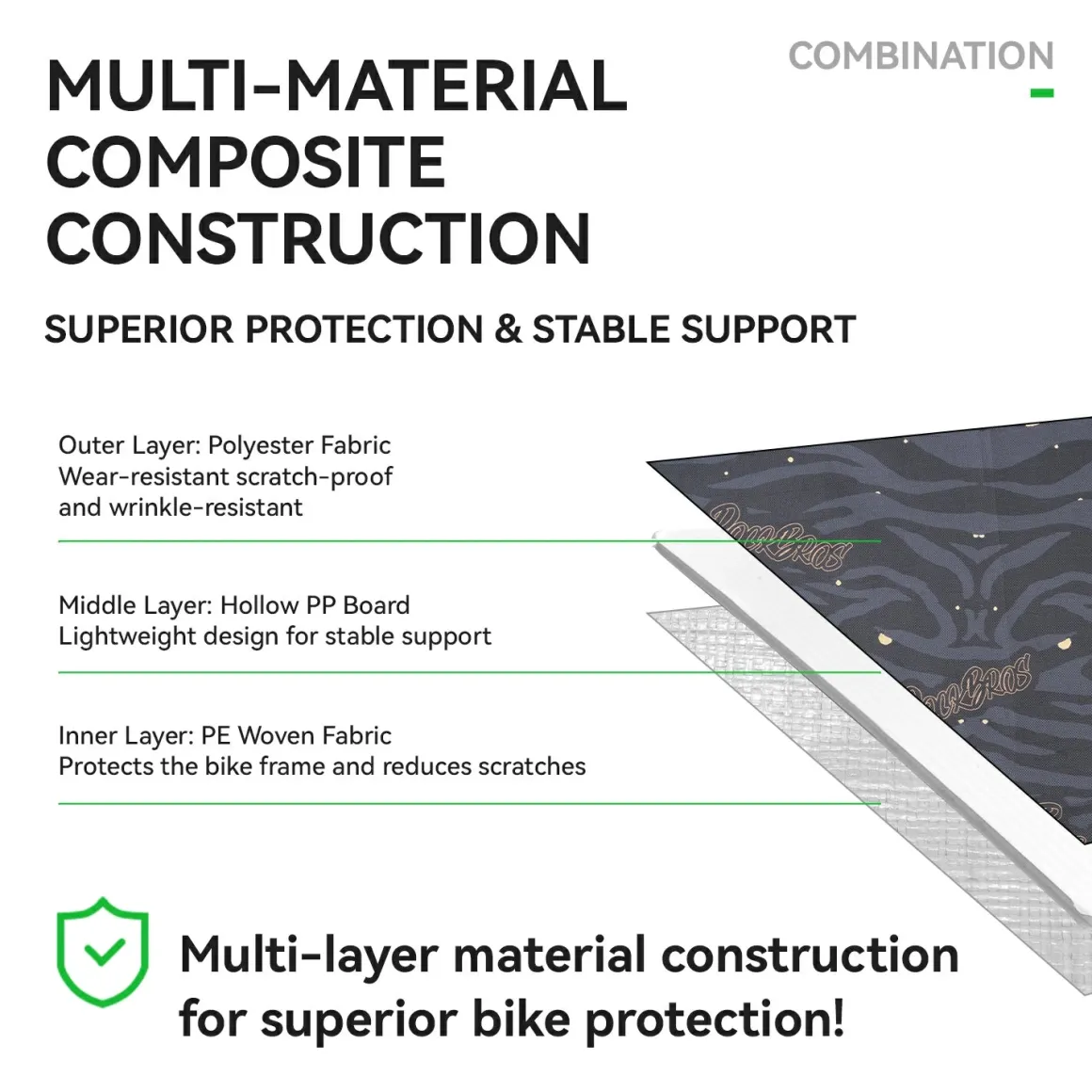 COMBINATION

MULTI-MATERIAL COMPOSITE CONSTRUCTION

SUPERIOR PROTECTION & STABLE SUPPORT

Outer Layer: Polyester Fabric
Wear-resistant scratch-proof and wrinkle-resistant

Middle Layer: Hollow PP Board
Lightweight design for stable support

Inner Layer: PE Woven Fabric
Protects the bike frame and reduces scratches

ROCKBROS

ROCKBROS

Multi-layer material construction for superior bike protection!